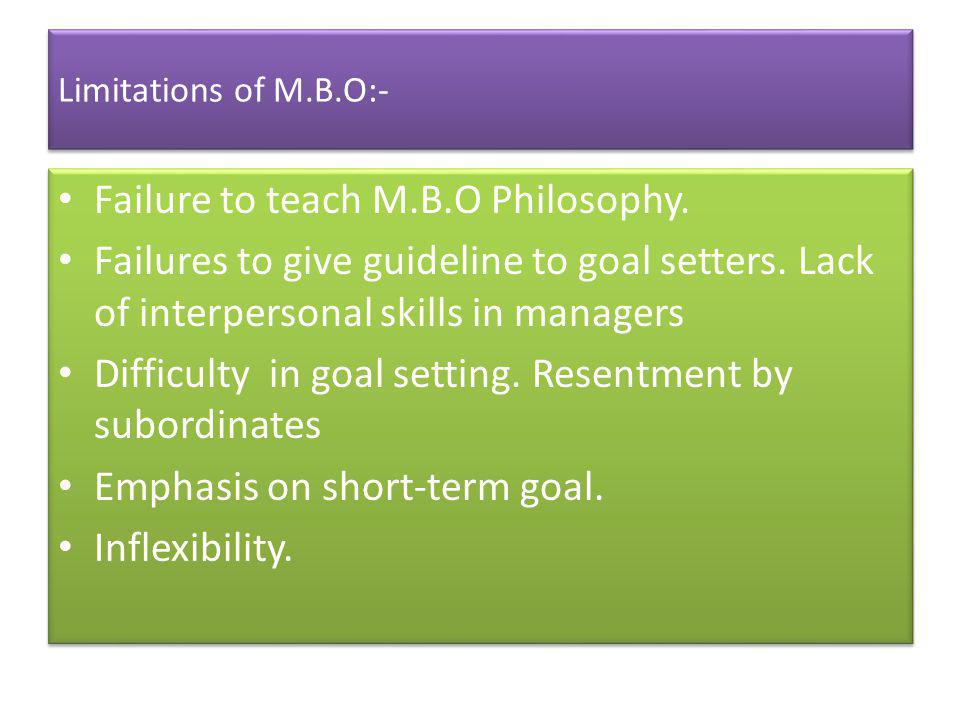 Limitations of M.B.O:-

• Failure to teach M.B.O Philosophy.
• Failures to give guideline to goal setters. Lack of interpersonal skills in managers
• Difficulty in goal setting. Resentment by subordinates
• Emphasis on short-term goal.
• Inflexibility.